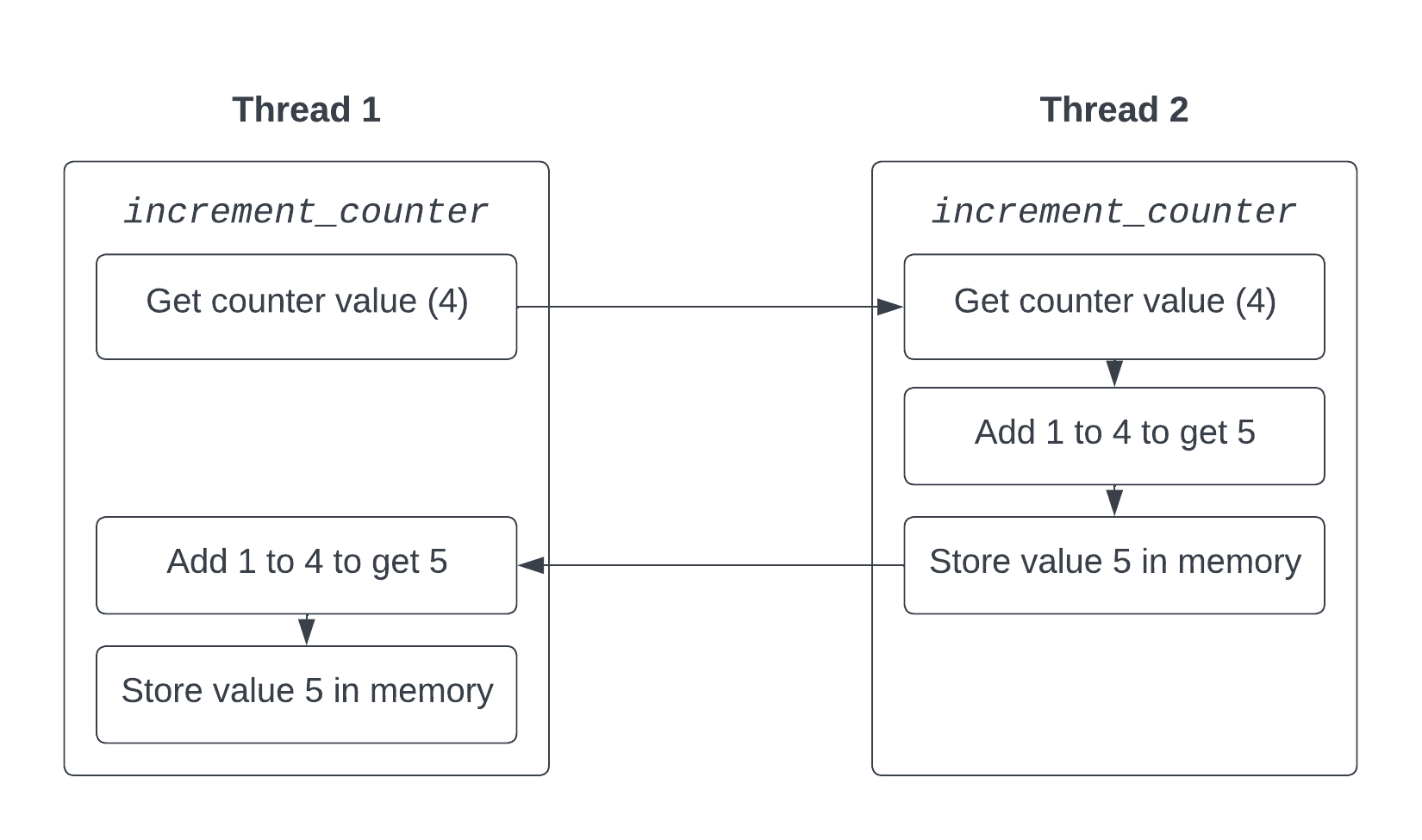 Thread 1

increment_counter

Get counter value (4)

Add 1 to 4 to get 5

Store value 5 in memory

Thread 2

increment_counter

Get counter value (4)

Add 1 to 4 to get 5

Store value 5 in memory